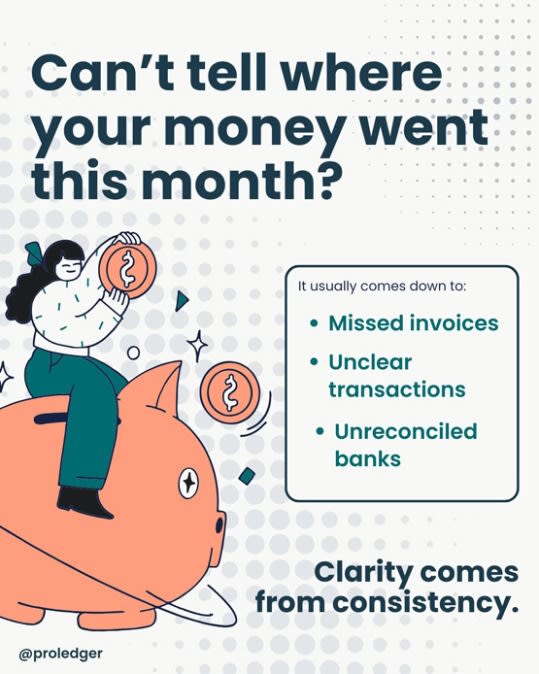 Can't tell where your money went this month?

It usually comes down to:

• Missed invoices
• Unclear transactions
• Unreconciled banks

Clarity comes from consistency.

@proledger